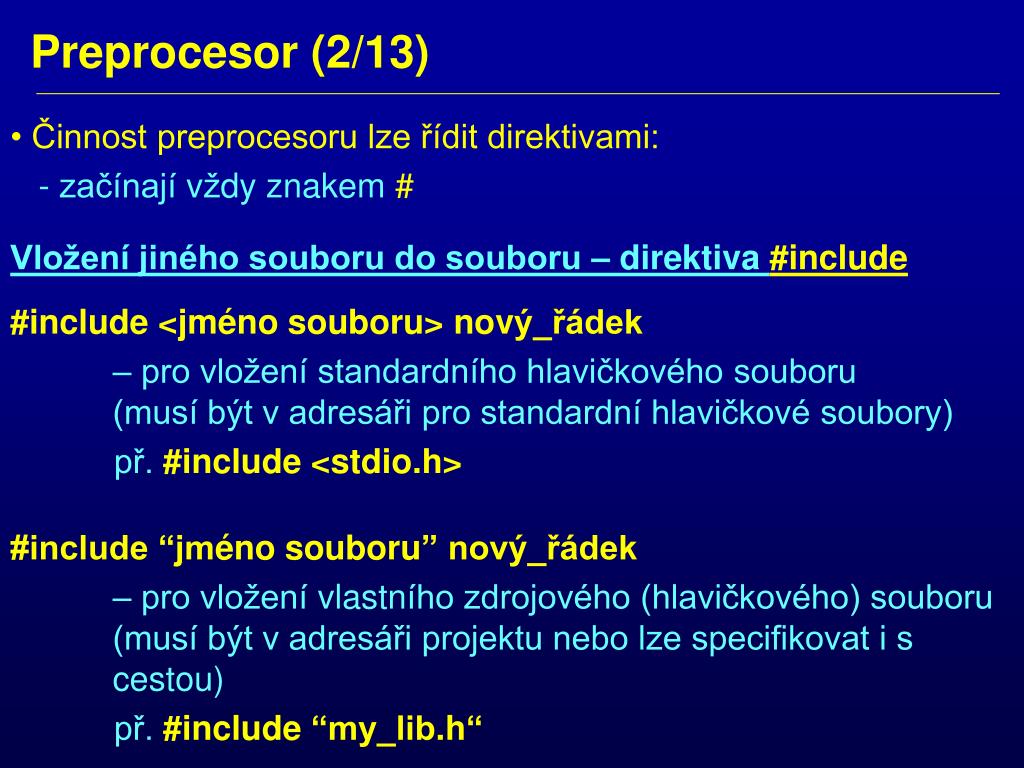 Preprocesor (2/13)

• Činnost preprocesoru lze řídit direktivami:
- začínají vždy znakem #

Vložení jiného souboru do souboru – direktiva #include

#include <jméno souboru> nový_řádek
– pro vložení standardního hlavičkového souboru (musí být v adresáři pro standardní hlavičkové soubory)
př. #include <stdio.h>

#include “jméno souboru” nový_řádek
– pro vložení vlastního zdrojového (hlavičkového) souboru (musí být v adresáři projektu nebo lze specifikovat i s cestou)
př. #include “my_lib.h“